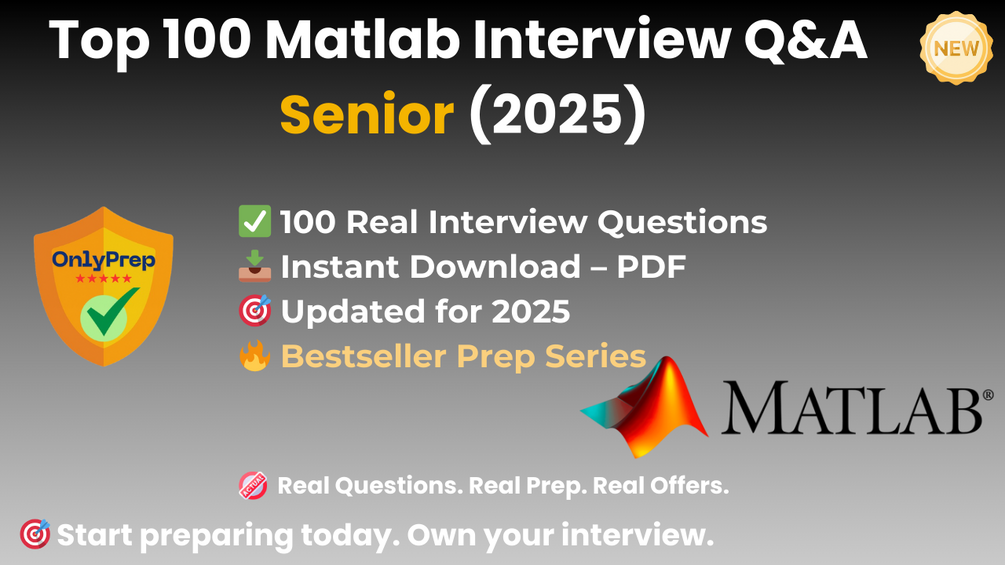 Top 100 Matlab Interview Q&A
Senior (2025)

NEW

OnlyPrep
★★★★★

✅ 100 Real Interview Questions
📥 Instant Download – PDF
🎯 Updated for 2025
🔥 Bestseller Prep Series

MATLAB®

💯 Real Questions. Real Prep. Real Offers.

🎯 Start preparing today. Own your interview.